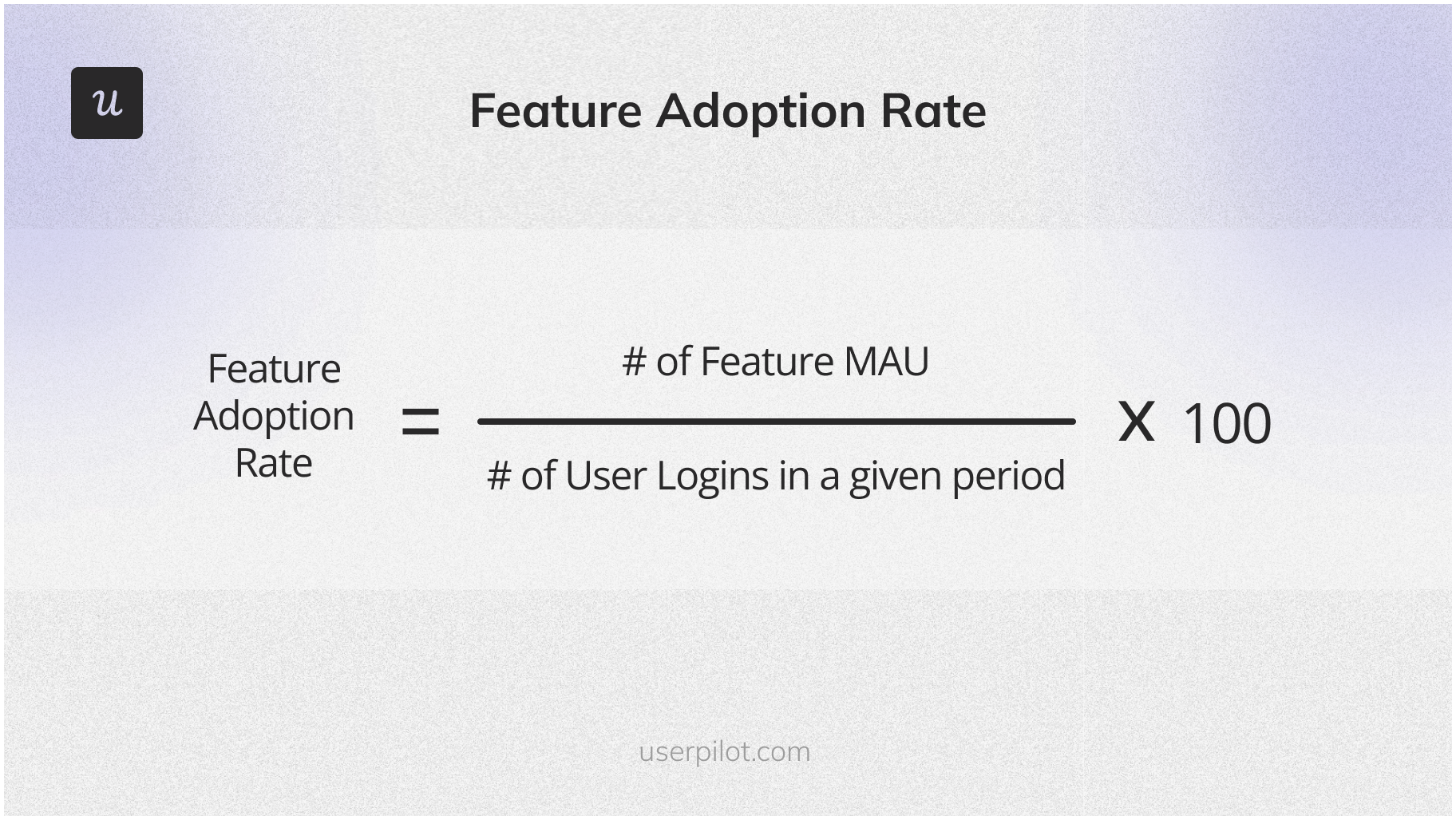 u

Feature Adoption Rate

$\text{Feature Adoption Rate} = \frac{\text{\# of Feature MAU}}{\text{\# of User Logins in a given period}} \times 100$

userpilot.com